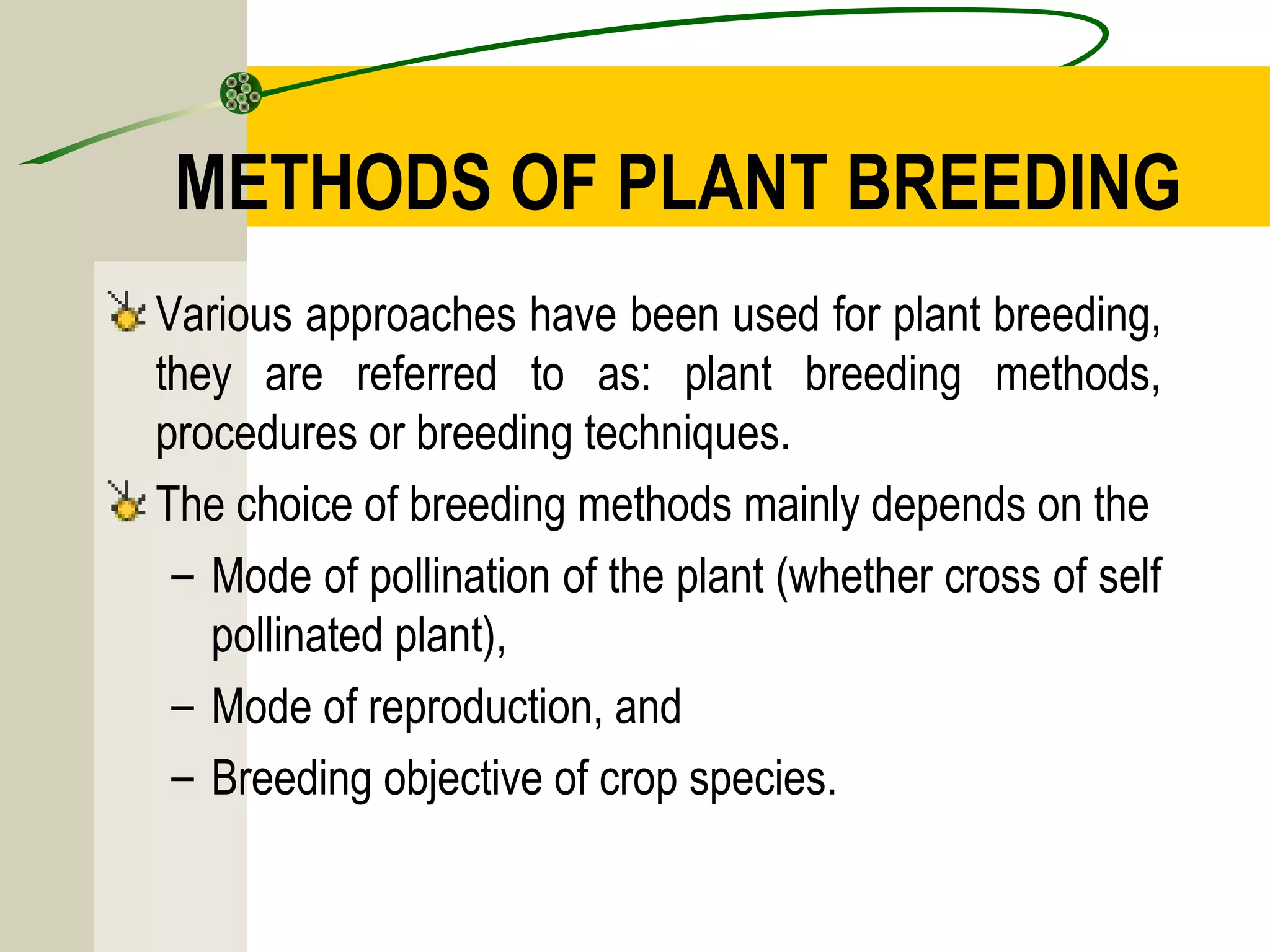 METHODS OF PLANT BREEDING

Various approaches have been used for plant breeding, they are referred to as: plant breeding methods, procedures or breeding techniques.

The choice of breeding methods mainly depends on the

– Mode of pollination of the plant (whether cross of self pollinated plant),

– Mode of reproduction, and

– Breeding objective of crop species.